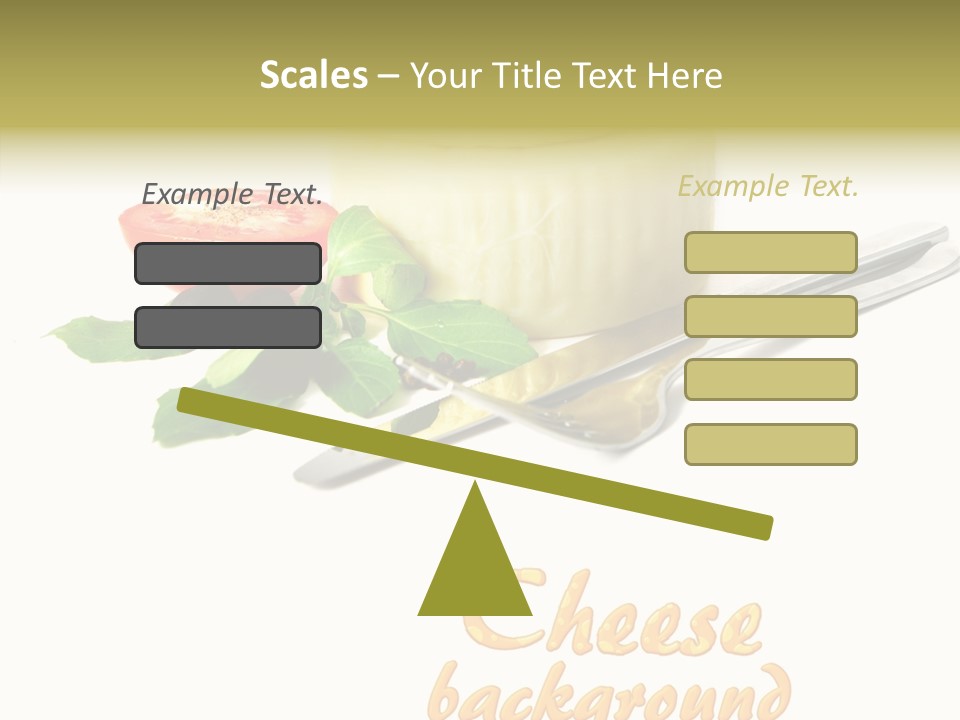 Scales – Your Title Text Here

Example Text.

Example Text.

Cheese background